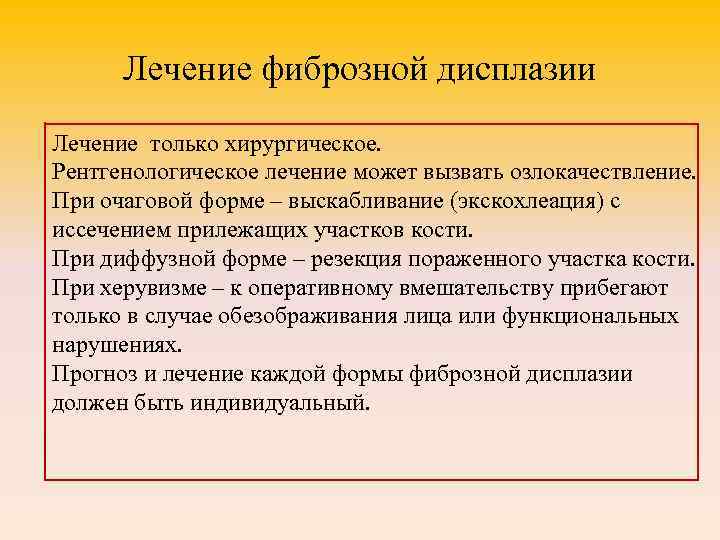 Лечение фиброзной дисплазии

Лечение только хирургическое.
Рентгенологическое лечение может вызвать озлокачествление.
При очаговой форме – выскабливание (экскохлеация) с иссечением прилежащих участков кости.
При диффузной форме – резекция пораженного участка кости.
При херувизме – к оперативному вмешательству прибегают только в случае обезображивания лица или функциональных нарушениях.
Прогноз и лечение каждой формы фиброзной дисплазии должен быть индивидуальный.